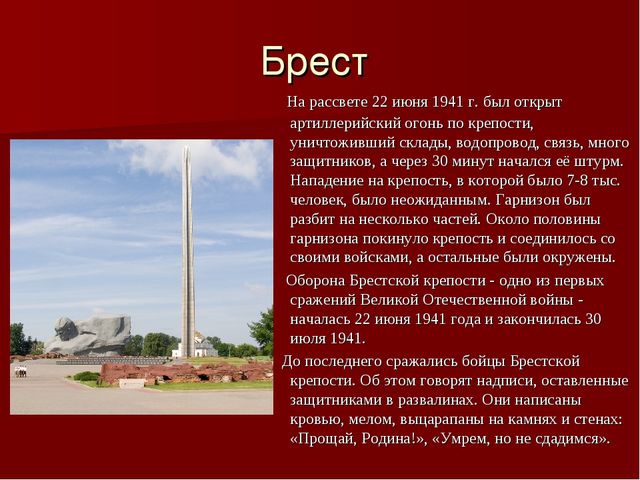 Брест

На рассвете 22 июня 1941 г. был открыт артиллерийский огонь по крепости, уничтоживший склады, водопровод, связь, много защитников, а через 30 минут начался её штурм. Нападение на крепость, в которой было 7-8 тыс. человек, было неожиданным. Гарнизон был разбит на несколько частей. Около половины гарнизона покинуло крепость и соединилось со своими войсками, а остальные были окружены.

Оборона Брестской крепости - одно из первых сражений Великой Отечественной войны - началась 22 июня 1941 года и закончилась 30 июля 1941.

До последнего сражались бойцы Брестской крепости. Об этом говорят надписи, оставленные защитниками в развалинах. Они написаны кровью, мелом, выцарапаны на камнях и стенах: «Прощай, Родина!», «Умрем, но не сдадимся».